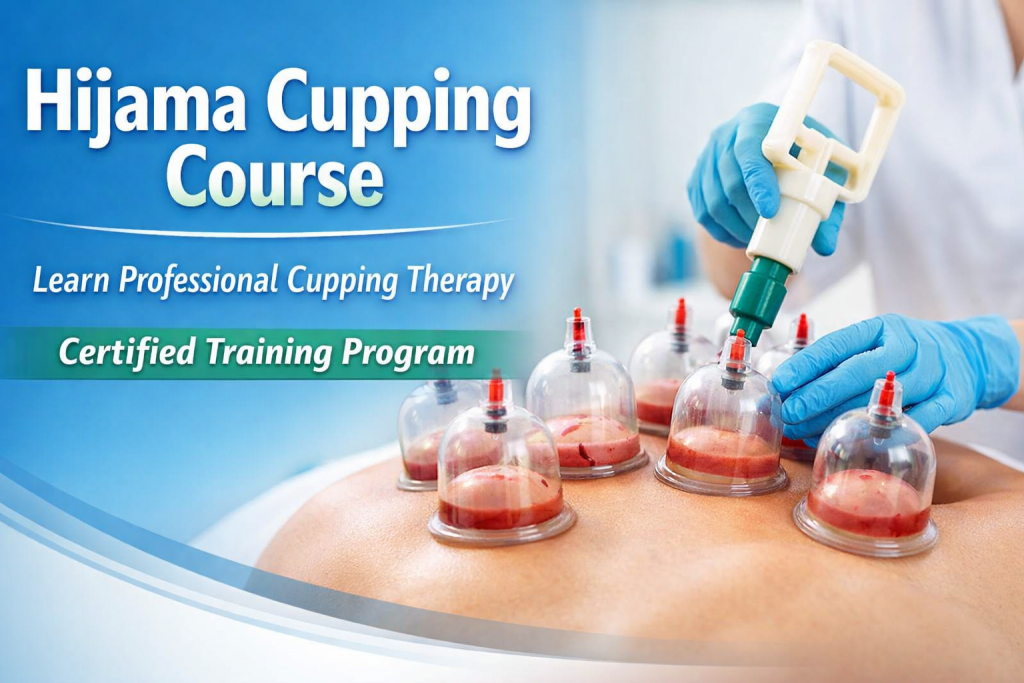 Hijama Cupping Course

Learn Professional Cupping Therapy

Certified Training Program